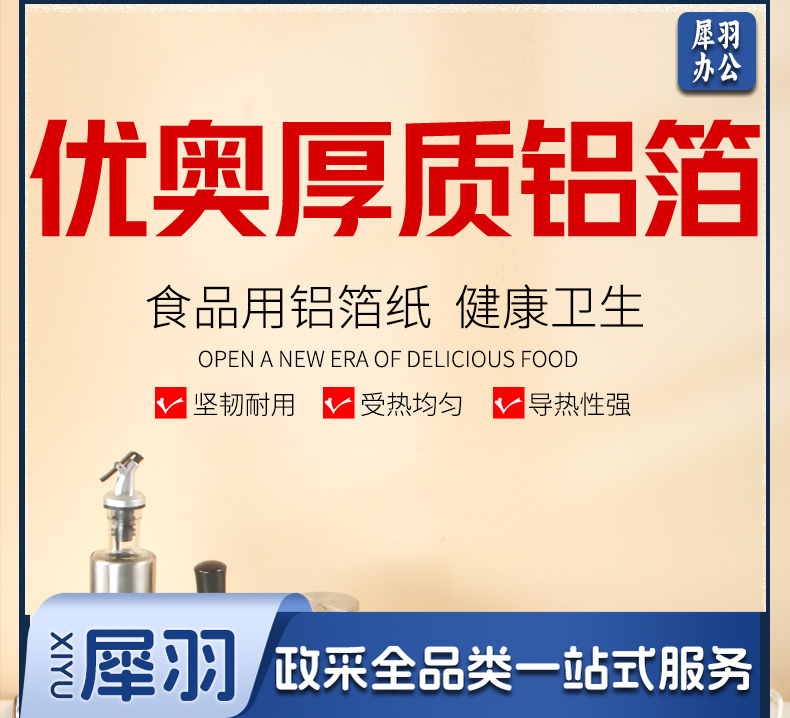 犀羽
办公

优奥厚质铝箔

食品用铝箔纸 健康卫生

OPEN A NEW ERA OF DELICIOUS FOOD

坚韧耐用 受热均匀 导热性强

XIYU 犀羽

政采全品类一站式服务